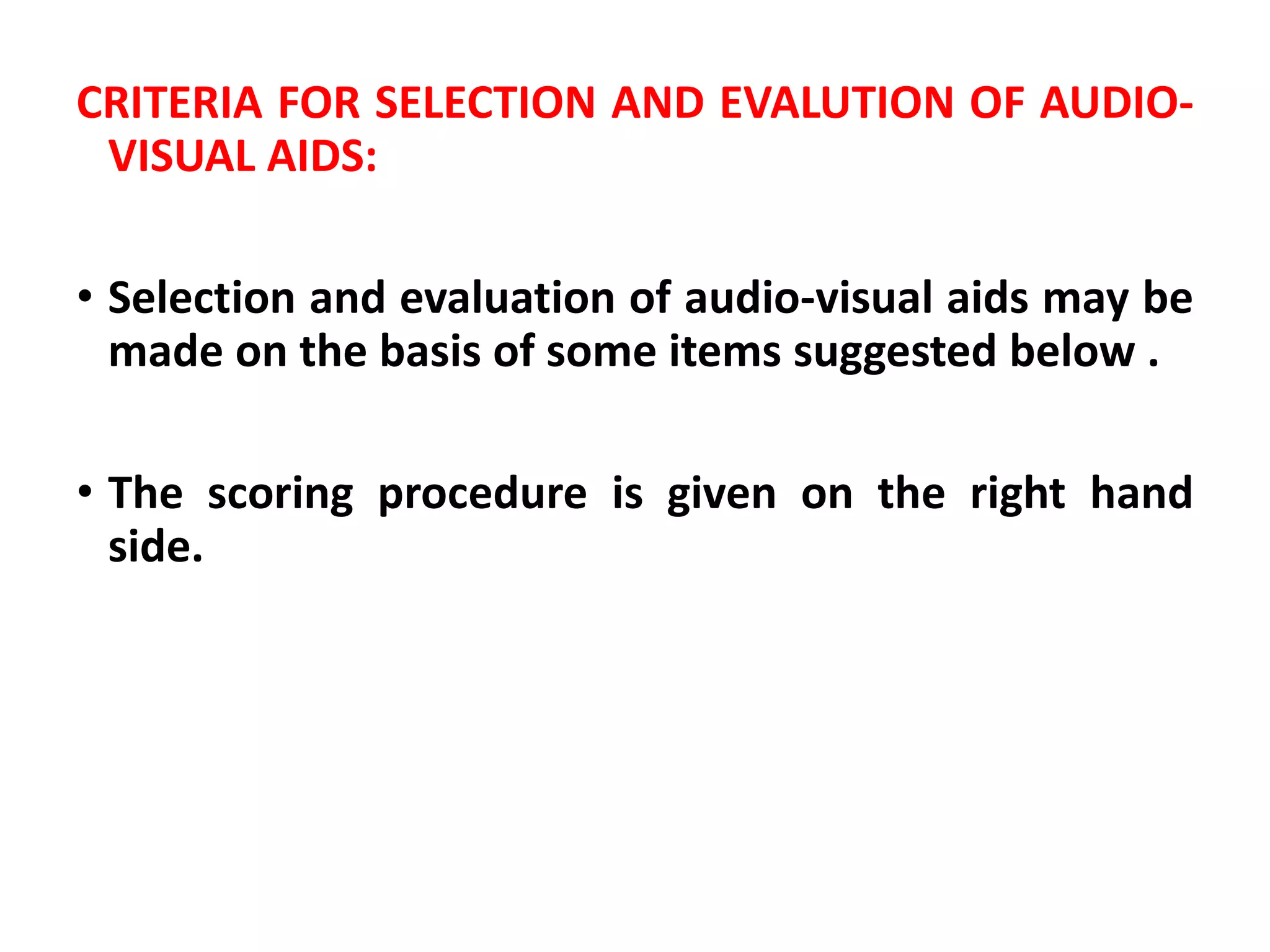 CRITERIA FOR SELECTION AND EVALUTION OF AUDIO-VISUAL AIDS:

• Selection and evaluation of audio-visual aids may be made on the basis of some items suggested below .

• The scoring procedure is given on the right hand side.